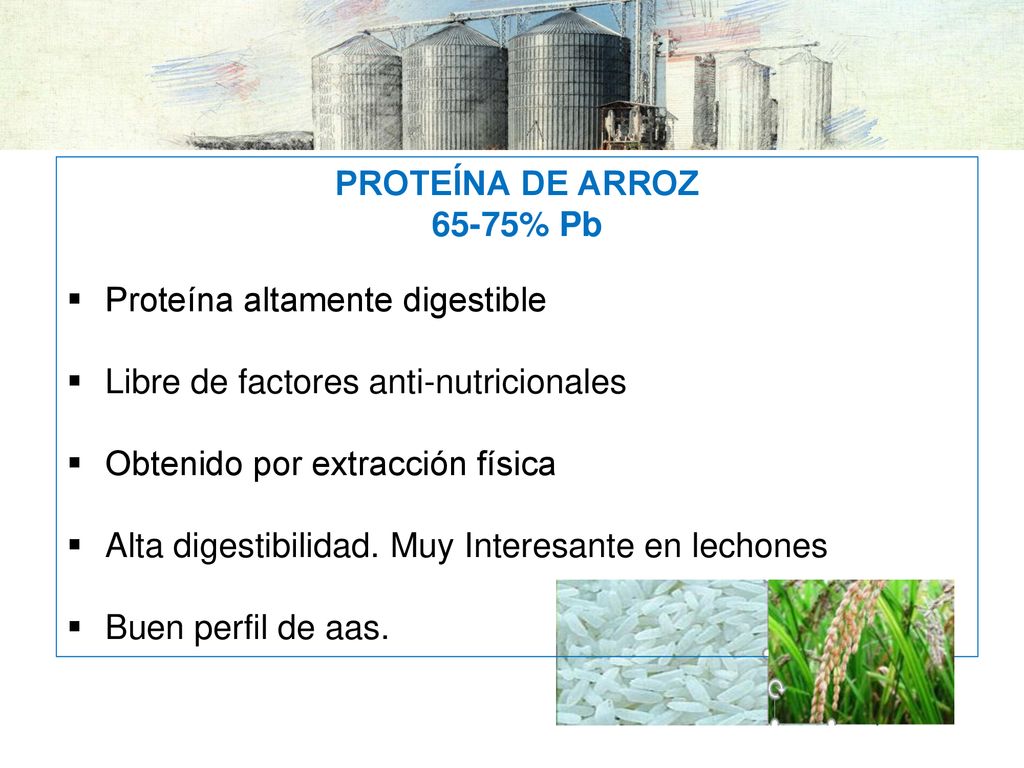 PROTEÍNA DE ARROZ
65-75% Pb

▪ Proteína altamente digestible

▪ Libre de factores anti-nutricionales

▪ Obtenido por extracción física

▪ Alta digestibilidad. Muy Interesante en lechones

▪ Buen perfil de aas.